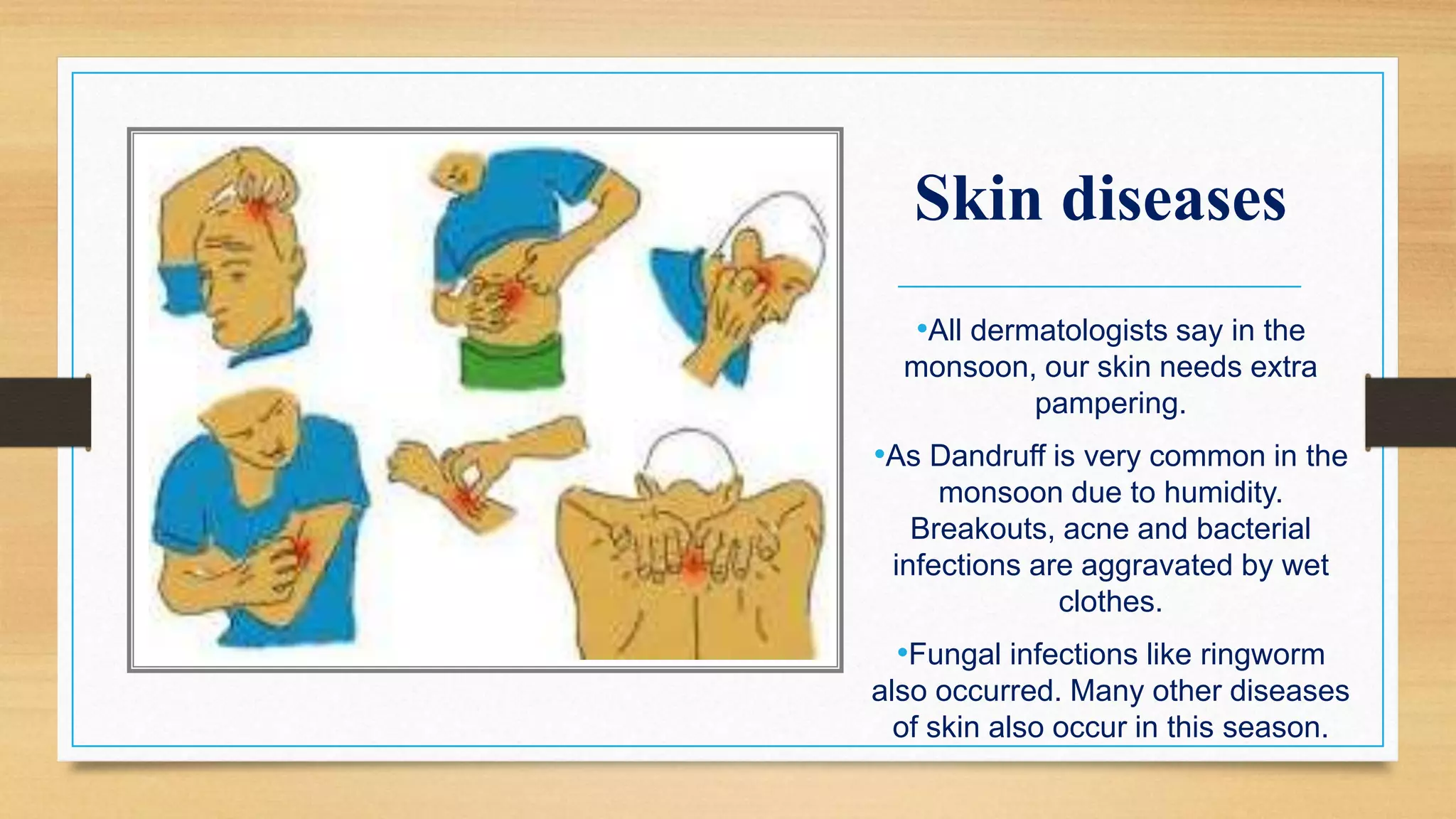 Skin diseases

•All dermatologists say in the monsoon, our skin needs extra pampering.

•As Dandruff is very common in the monsoon due to humidity. Breakouts, acne and bacterial infections are aggravated by wet clothes.

•Fungal infections like ringworm also occurred. Many other diseases of skin also occur in this season.